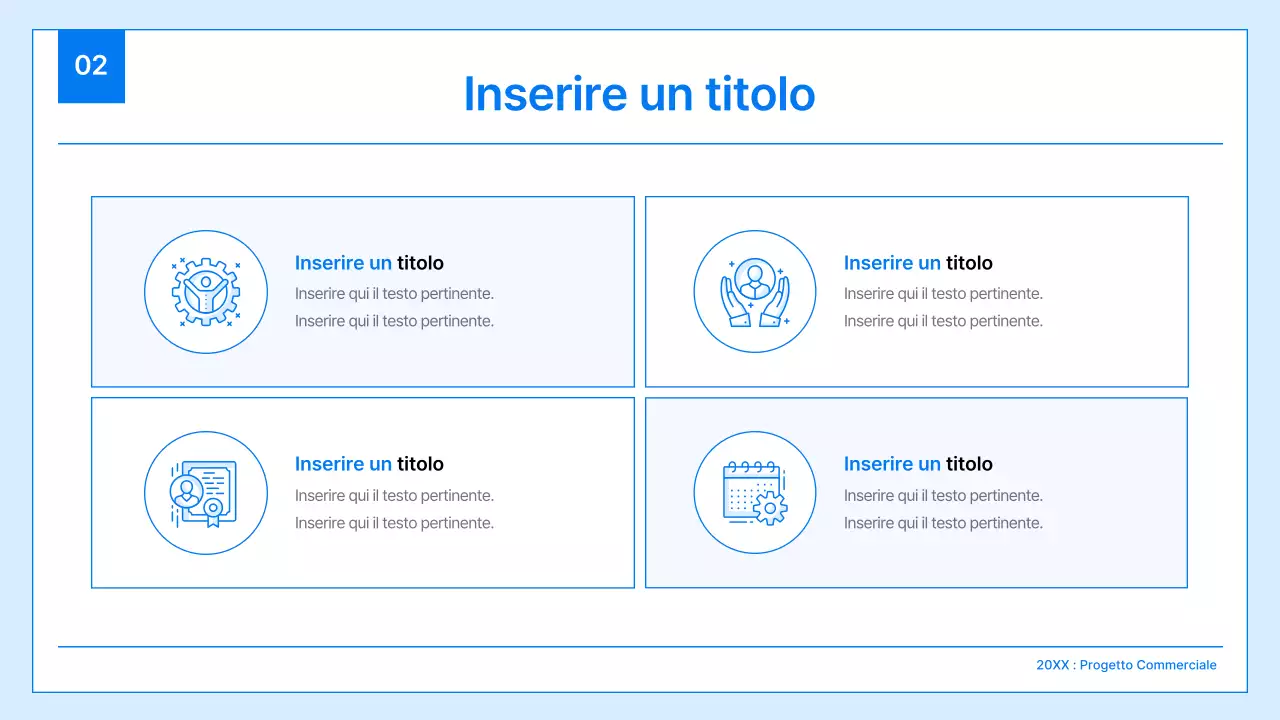 02

Inserire un titolo

Inserire un titolo
Inserire qui il testo pertinente.
Inserire qui il testo pertinente.

Inserire un titolo
Inserire qui il testo pertinente.
Inserire qui il testo pertinente.

Inserire un titolo
Inserire qui il testo pertinente.
Inserire qui il testo pertinente.

Inserire un titolo
Inserire qui il testo pertinente.
Inserire qui il testo pertinente.

20XX : Progetto Commerciale